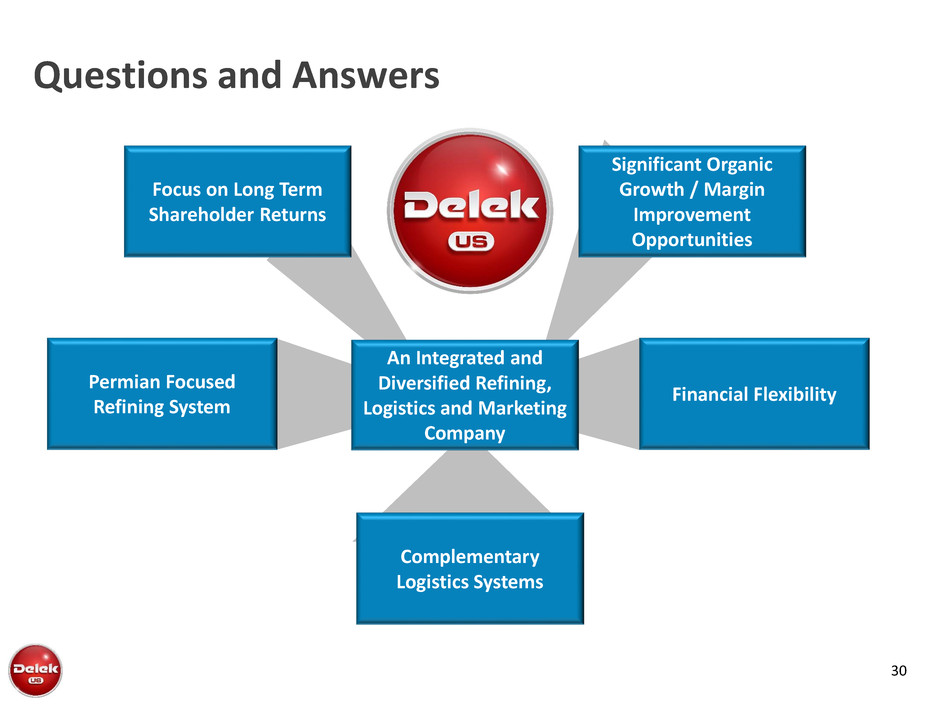 Questions and Answers

Focus on Long Term Shareholder Returns

Delek US

Significant Organic Growth / Margin Improvement Opportunities

Permian Focused Refining System

An Integrated and Diversified Refining, Logistics and Marketing Company

Financial Flexibility

Complementary Logistics Systems

Delek US

30